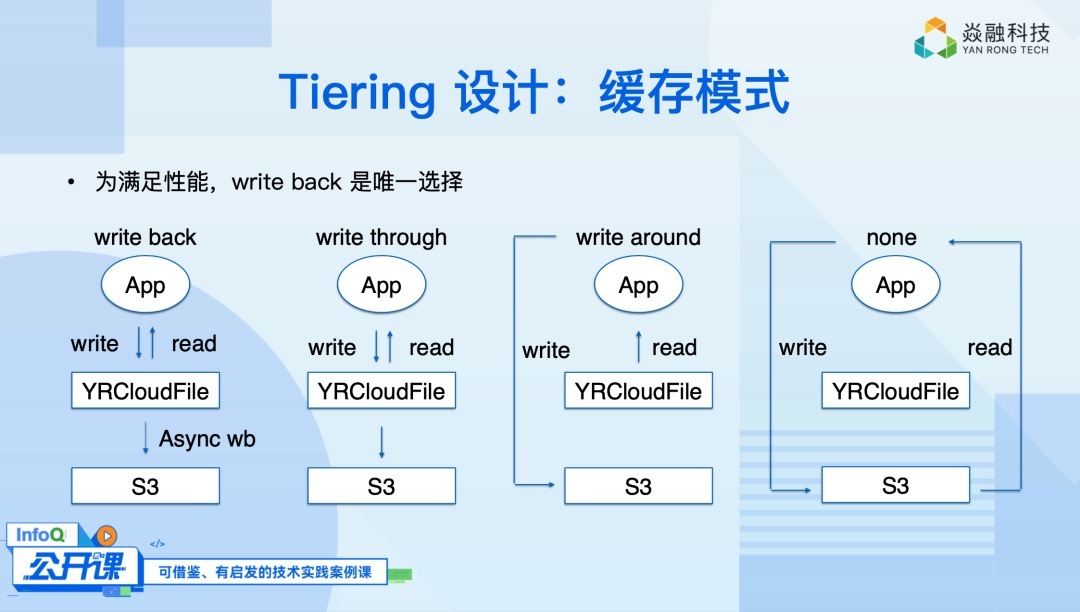 焱融科技
YAN RONG TECH

Tiering 设计：缓存模式

• 为满足性能，write back 是唯一选择

write back
App
write read
YRCloudFile
Async wb
S3

write through
App
write read
YRCloudFile
S3

write around
App
write
read
YRCloudFile
S3

none
App
write
read
YRCloudFile
S3

InfoQ
公开课
</>
可借鉴、有启发的技术实践案例课